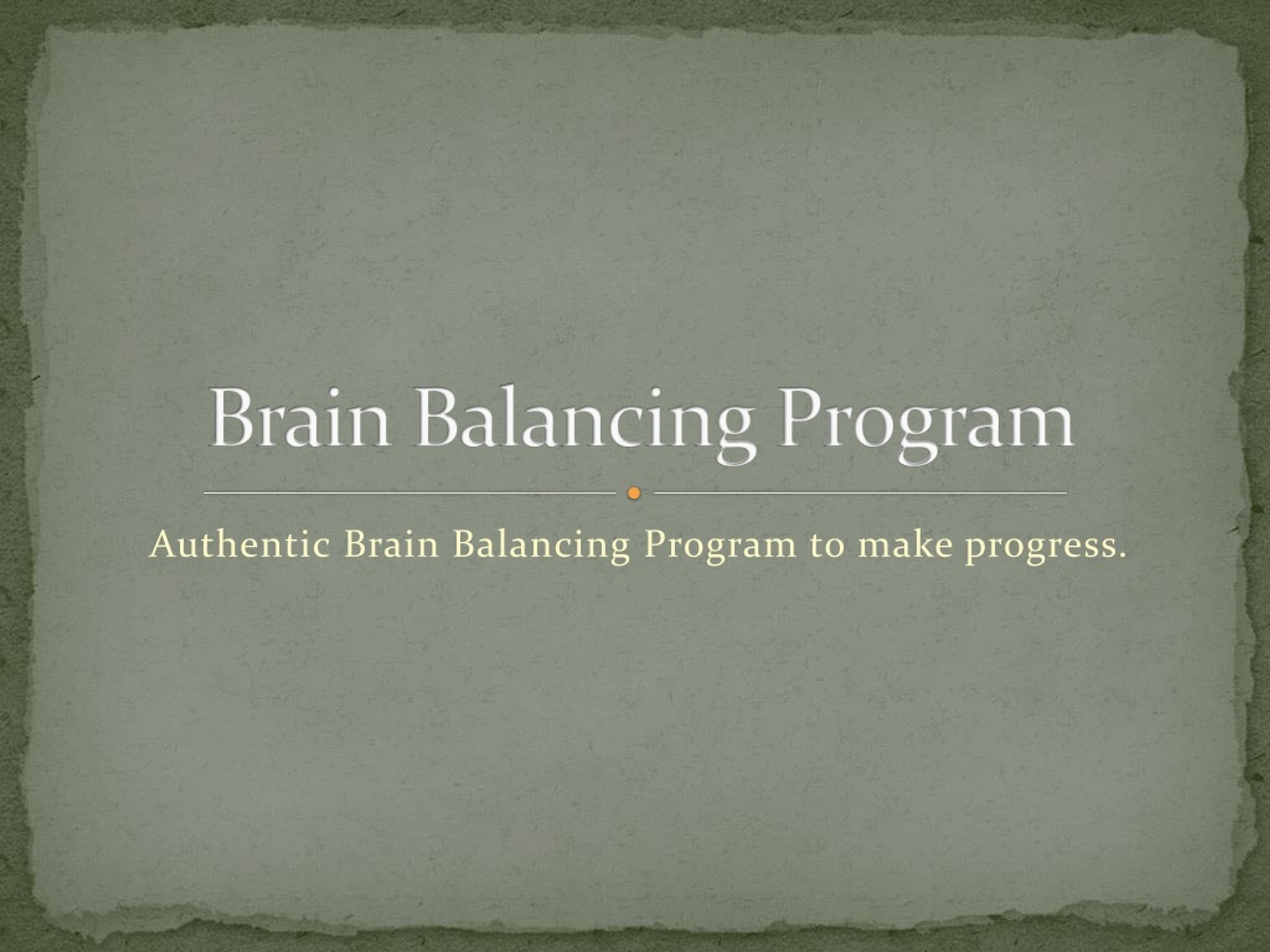 Brain Balancing Program

Authentic Brain Balancing Program to make progress.